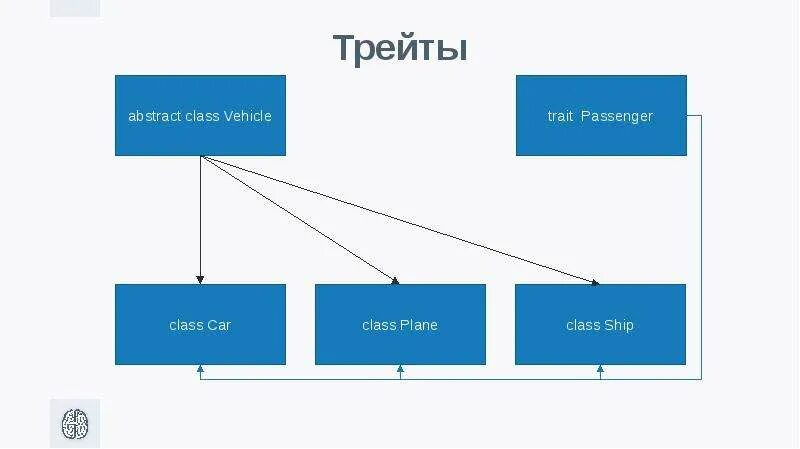 Трейты

abstract class Vehicle

trait Passenger

class Car

class Plane

class Ship